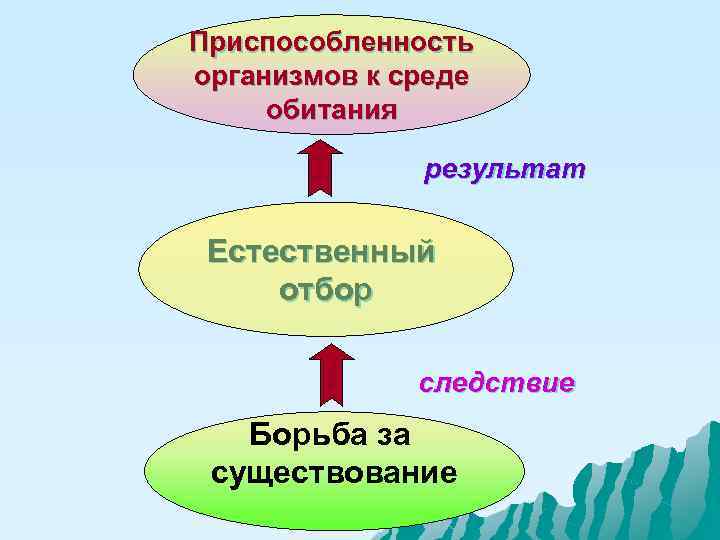 Приспособленность организмов к среде обитания

результат

Естественный отбор

следствие

Борьба за существование